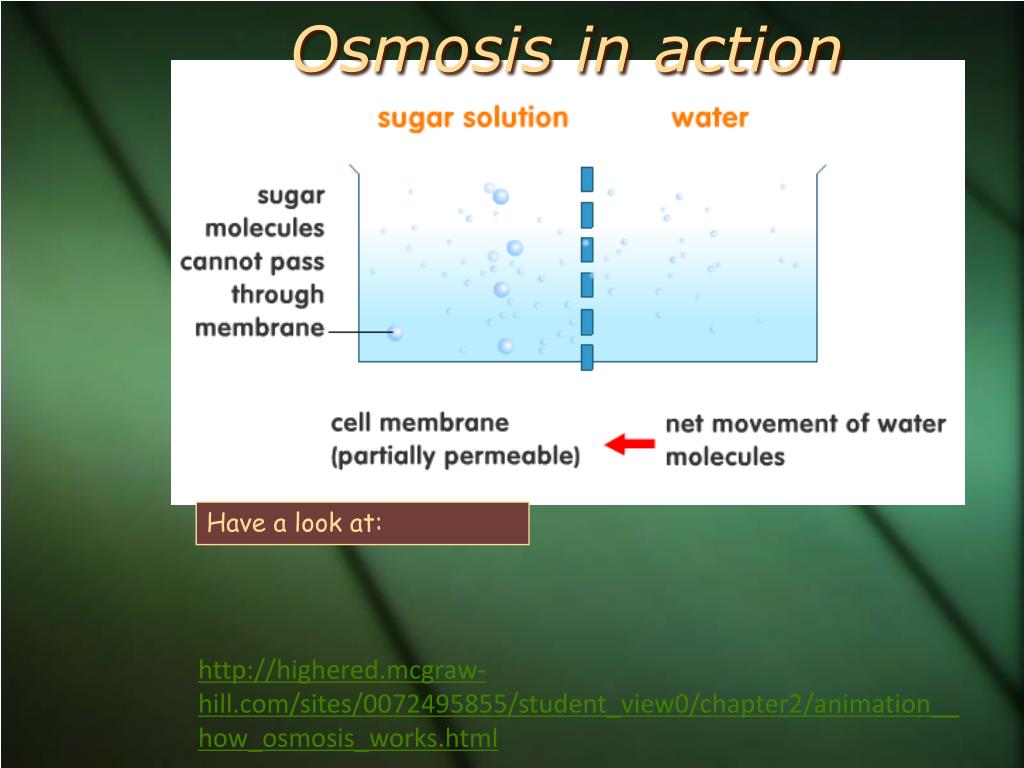 Osmosis in action

sugar solution

water

sugar molecules cannot pass through membrane

cell membrane (partially permeable)

net movement of water molecules

Have a look at:

http://highered.mcgraw-hill.com/sites/0072495855/student_view0/chapter2/animation__how_osmosis_works.html